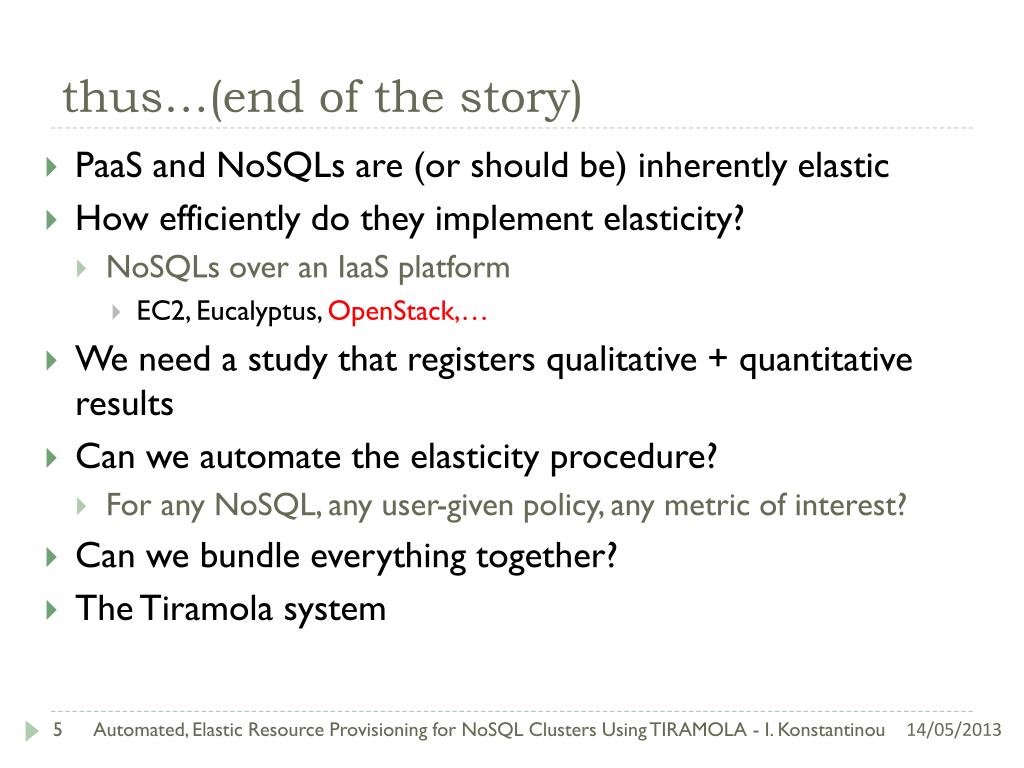 thus…(end of the story)

PaaS and NoSQLs are (or should be) inherently elastic

How efficiently do they implement elasticity?

NoSQLs over an IaaS platform

EC2, Eucalyptus, OpenStack,…

We need a study that registers qualitative + quantitative results

Can we automate the elasticity procedure?

For any NoSQL, any user-given policy, any metric of interest?

Can we bundle everything together?

The Tiramola system

5 Automated, Elastic Resource Provisioning for NoSQL Clusters Using TIRAMOLA - I. Konstantinou 14/05/2013